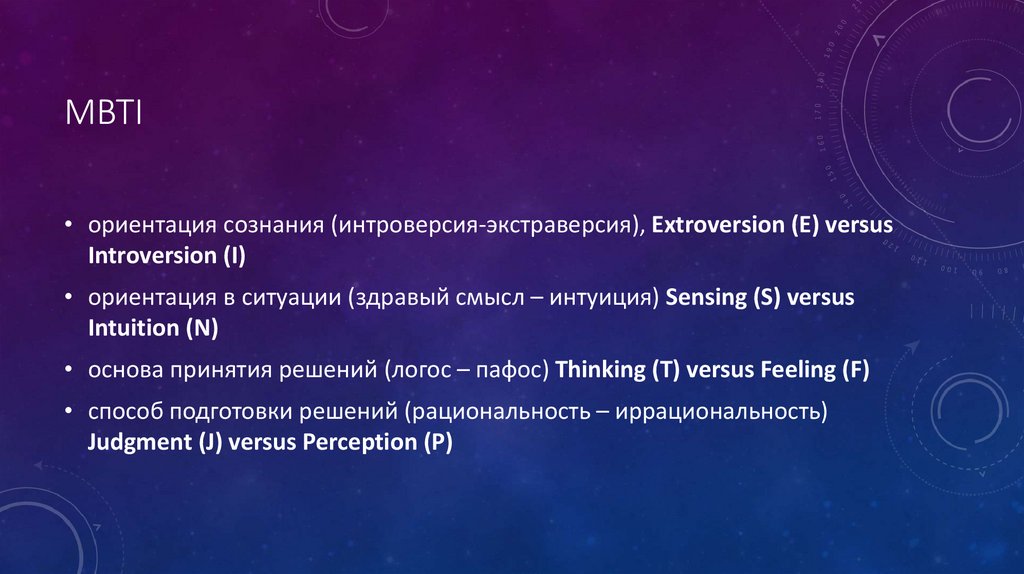 MBTI

• ориентация сознания (интроверсия-экстраверсия), Extroversion (E) versus Introversion (I)

• ориентация в ситуации (здравый смысл – интуиция) Sensing (S) versus Intuition (N)

• основа принятия решений (логос – пафос) Thinking (T) versus Feeling (F)

• способ подготовки решений (рациональность – иррациональность) Judgment (J) versus Perception (P)